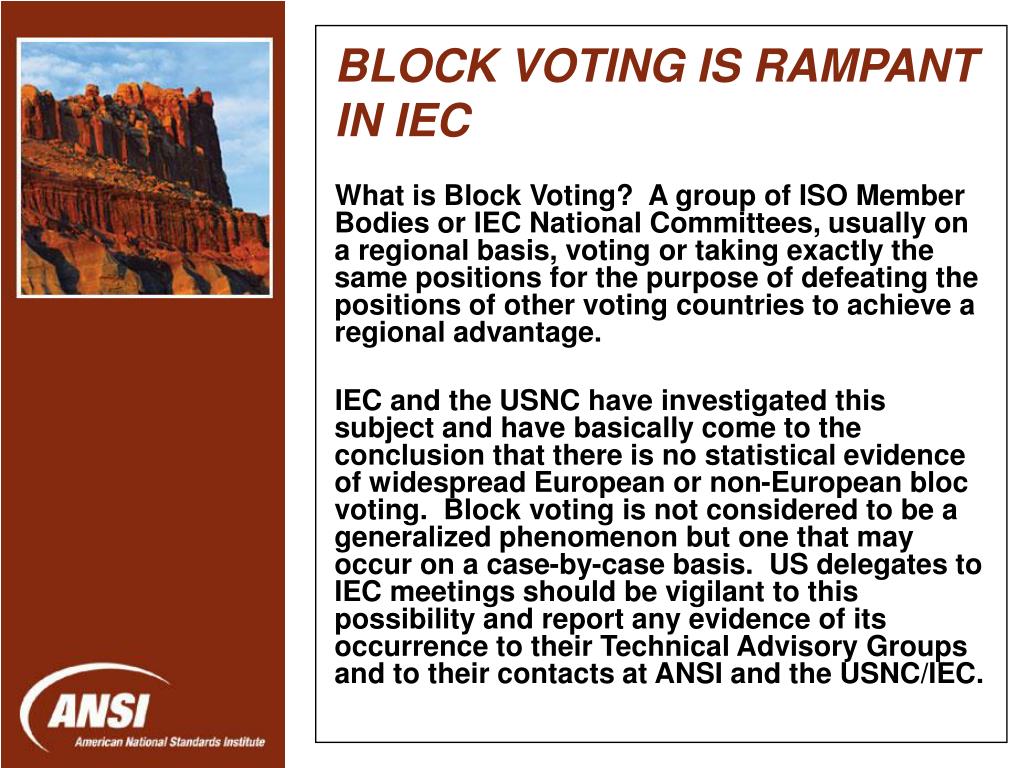 BLOCK VOTING IS RAMPANT IN IEC

What is Block Voting?  A group of ISO Member Bodies or IEC National Committees, usually on a regional basis, voting or taking exactly the same positions for the purpose of defeating the positions of other voting countries to achieve a regional advantage.

IEC and the USNC have investigated this subject and have basically come to the conclusion that there is no statistical evidence of widespread European or non-European bloc voting.  Block voting is not considered to be a generalized phenomenon but one that may occur on a case-by-case basis.  US delegates to IEC meetings should be vigilant to this possibility and report any evidence of its occurrence to their Technical Advisory Groups and to their contacts at ANSI and the USNC/IEC.

ANSI
American National Standards Institute